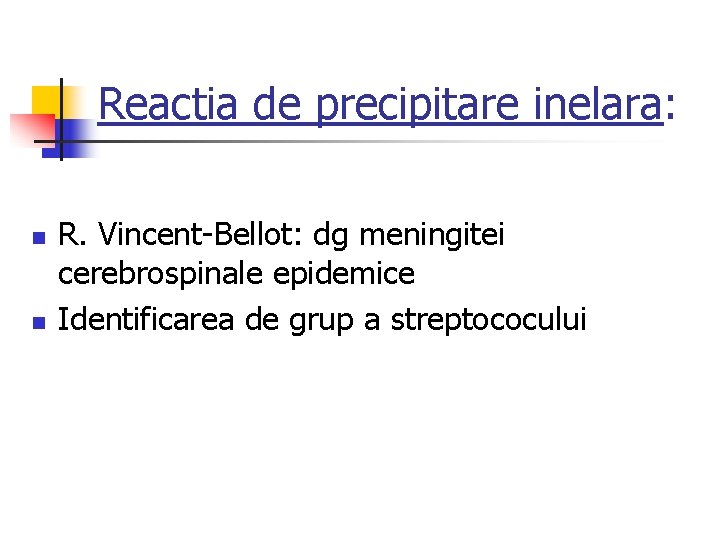 Reactia de precipitare inelara:

R. Vincent-Bellot: dg meningitei cerebrospinale epidemice

Identificarea de grup a streptococului